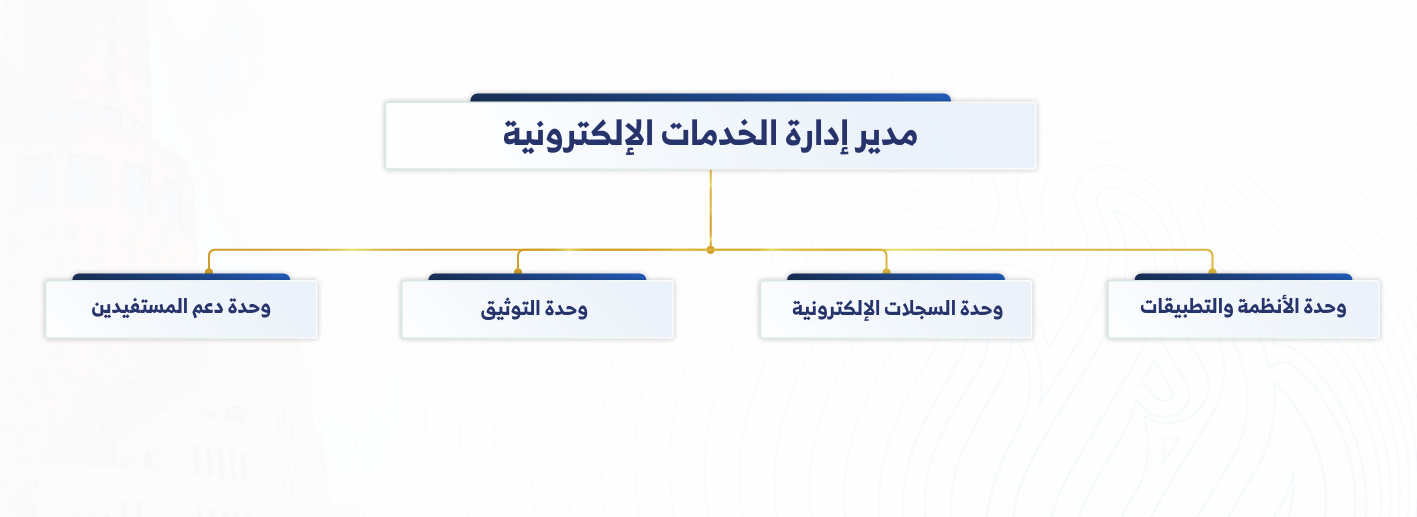 مدير إدارة الخدمات الإلكترونية

وحدة الأنظمة والتطبيقات

وحدة السجلات الإلكترونية

وحدة التوثيق

وحدة دعم المستفيدين